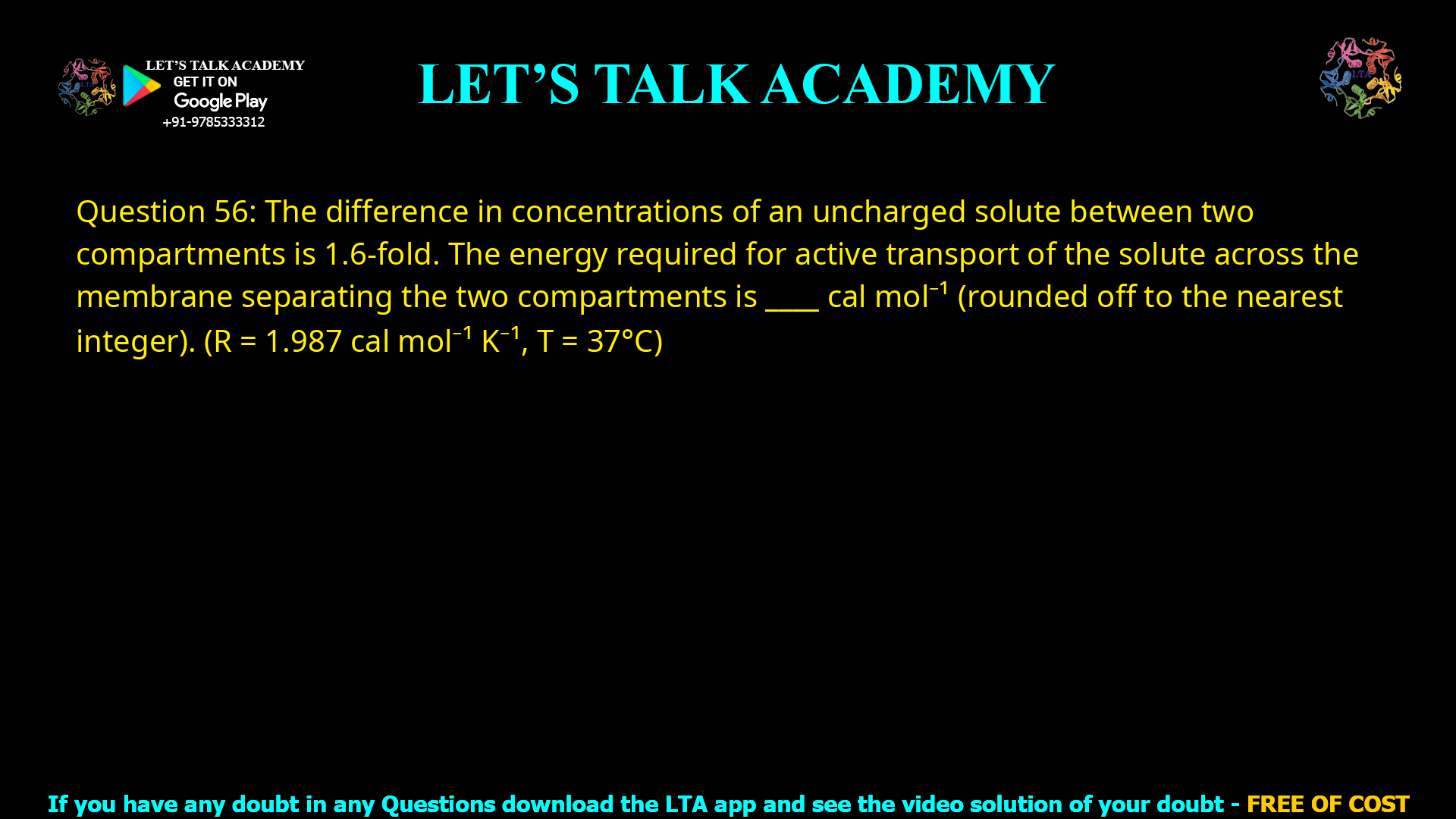 LET'S TALK ACADEMY
GET IT ON
Google Play
+91-9785333312

LET'S TALK ACADEMY

LTA

Question 56: The difference in concentrations of an uncharged solute between two compartments is 1.6-fold. The energy required for active transport of the solute across the membrane separating the two compartments is ____ cal mol$^{-1}$ (rounded off to the nearest integer). (R = 1.987 cal mol$^{-1}$ K$^{-1}$, T = 37°C)

If you have any doubt in any Questions download the LTA app and see the video solution of your doubt - FREE OF COST